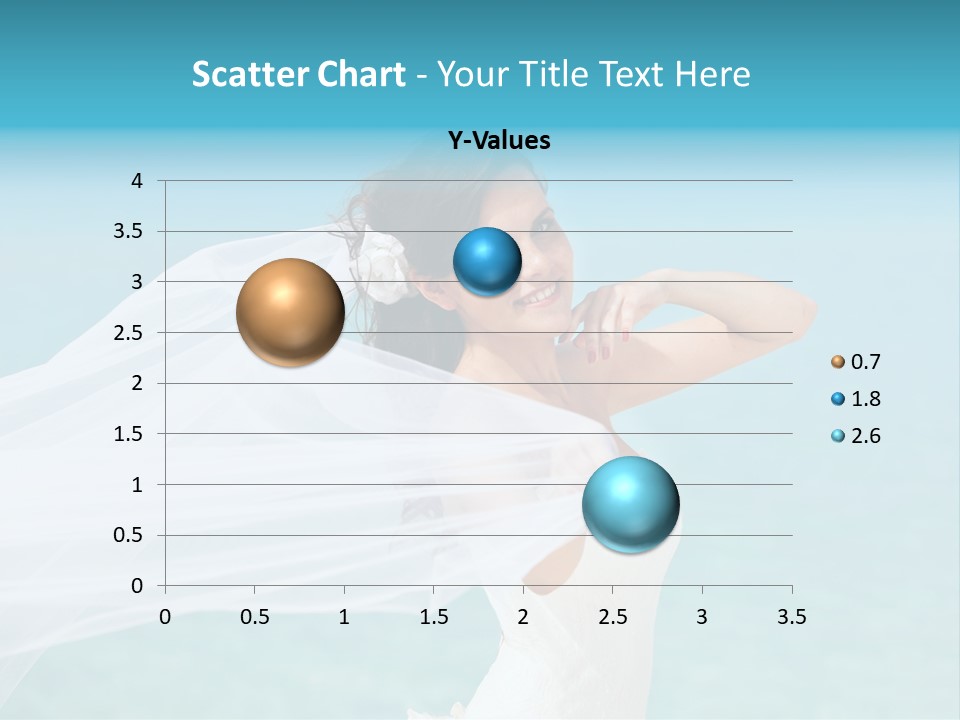 Scatter Chart - Your Title Text Here

Y-Values

4
3.5
3
2.5
2
1.5
1
0.5
0

0 0.5 1 1.5 2 2.5 3 3.5

0.7
1.8
2.6